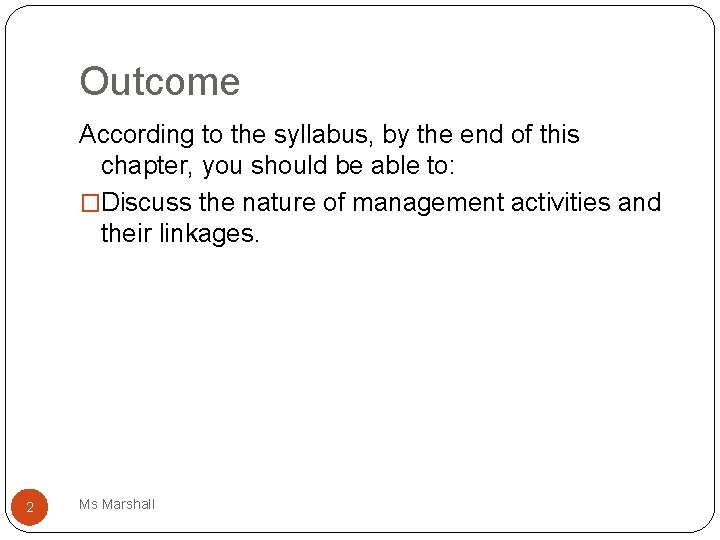 Outcome

According to the syllabus, by the end of this chapter, you should be able to:

□Discuss the nature of management activities and their linkages.

2

Ms Marshall